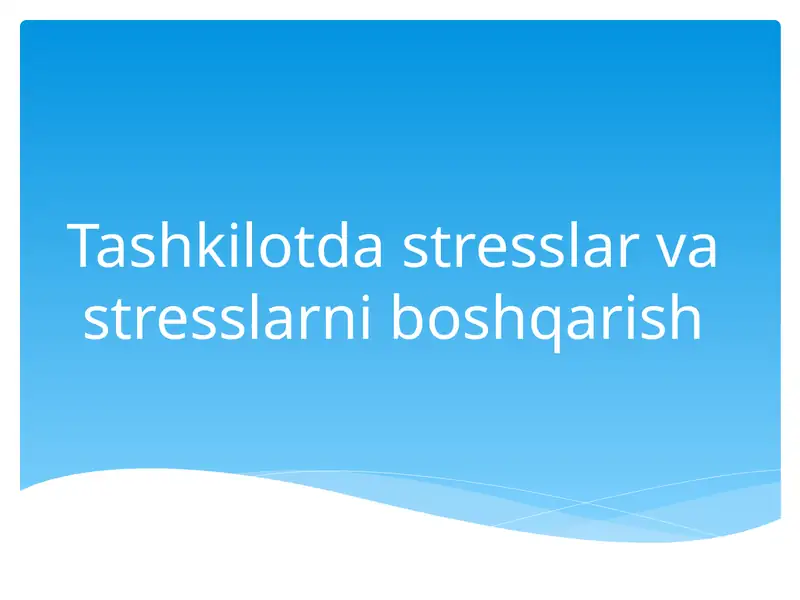 Tashkilotda stresslar va stresslarni boshqarish